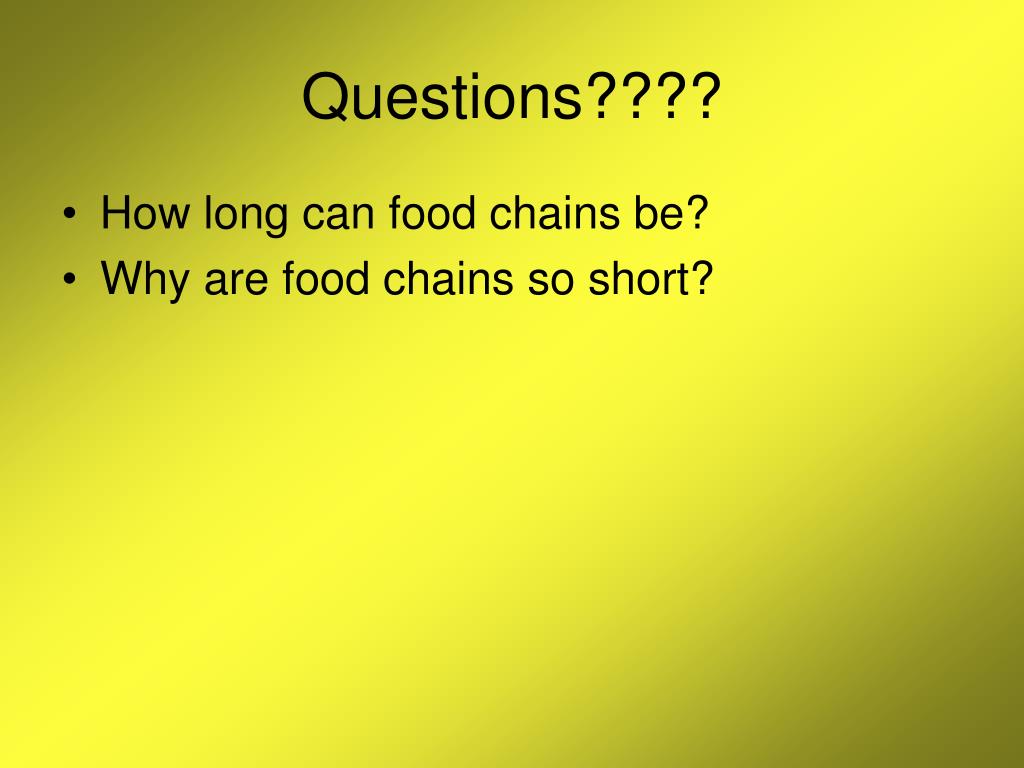 Questions????

• How long can food chains be?
• Why are food chains so short?